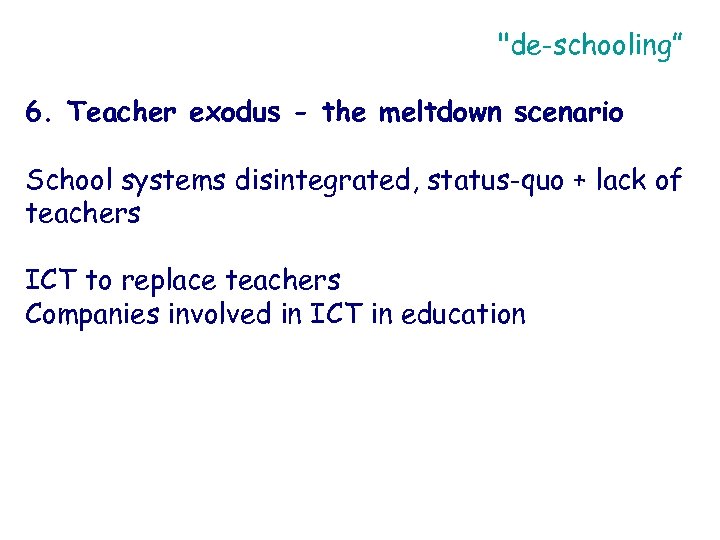 "de-schooling"

6. Teacher exodus - the meltdown scenario

School systems disintegrated, status-quo + lack of teachers

ICT to replace teachers
Companies involved in ICT in education